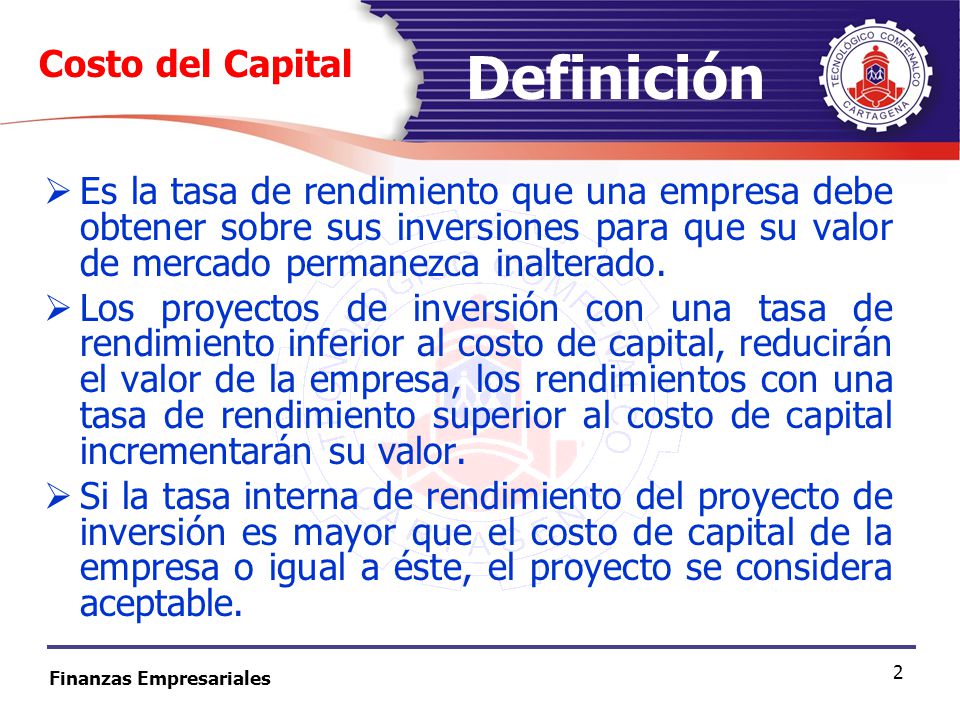 Costo del Capital

Definición

TECNOLÓGICO COMFENALCO CARTAGENA

➢ Es la tasa de rendimiento que una empresa debe obtener sobre sus inversiones para que su valor de mercado permanezca inalterado.

➢ Los proyectos de inversión con una tasa de rendimiento inferior al costo de capital, reducirán el valor de la empresa, los rendimientos con una tasa de rendimiento superior al costo de capital incrementarán su valor.

➢ Si la tasa interna de rendimiento del proyecto de inversión es mayor que el costo de capital de la empresa o igual a éste, el proyecto se considera aceptable.

Finanzas Empresariales

2